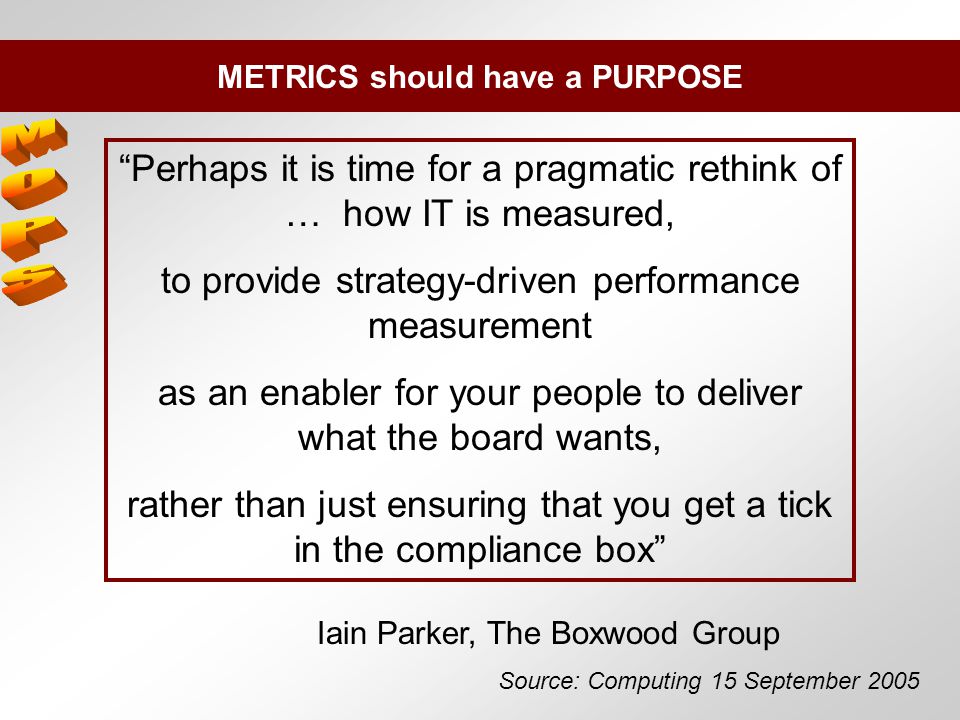 METRICS should have a PURPOSE

MOPS

“Perhaps it is time for a pragmatic rethink of … how IT is measured,

to provide strategy-driven performance measurement

as an enabler for your people to deliver what the board wants,

rather than just ensuring that you get a tick in the compliance box”

Iain Parker, The Boxwood Group

Source: Computing 15 September 2005